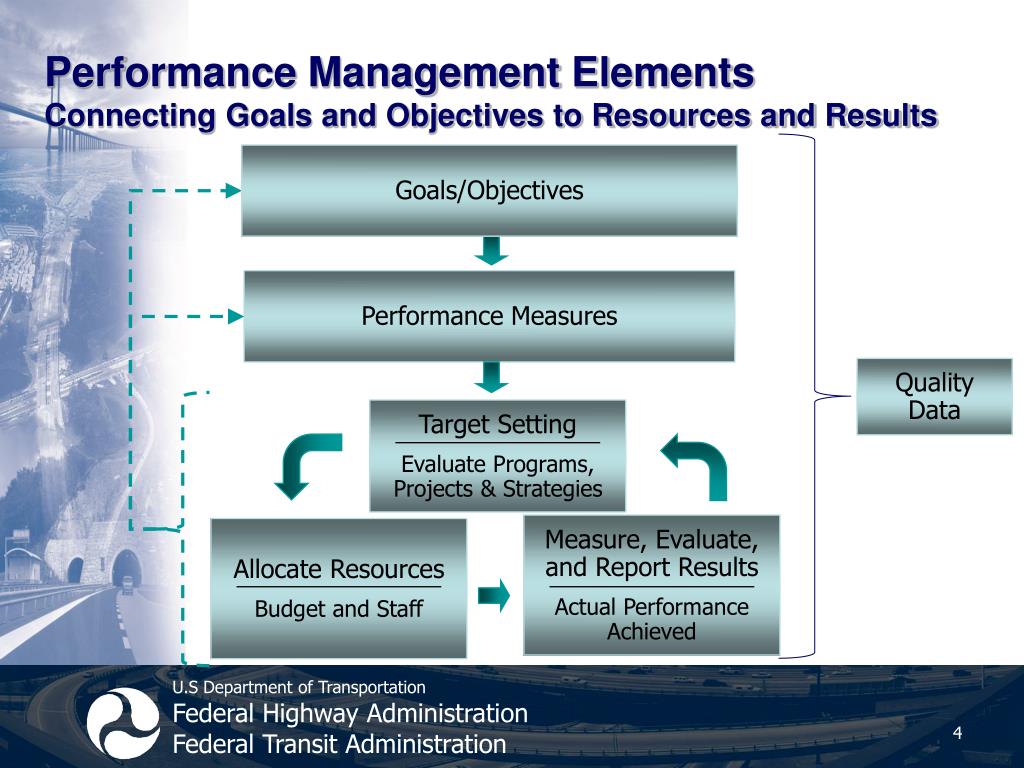 Performance Management Elements
Connecting Goals and Objectives to Resources and Results

Goals/Objectives

Performance Measures

Target Setting

Evaluate Programs, Projects & Strategies

Allocate Resources

Budget and Staff

Measure, Evaluate, and Report Results

Actual Performance Achieved

Quality Data

U.S Department of Transportation
Federal Highway Administration
Federal Transit Administration

4